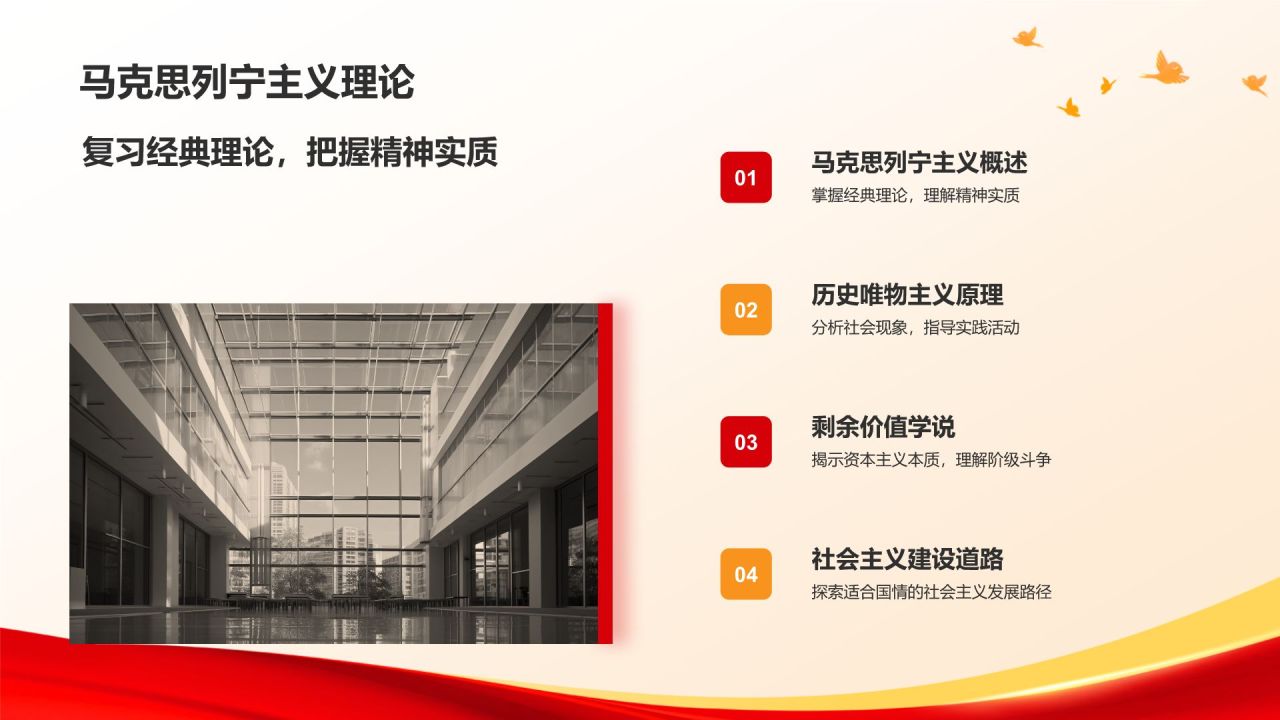 马克思列宁主义理论

复习经典理论，把握精神实质

01
马克思列宁主义概述
掌握经典理论，理解精神实质

02
历史唯物主义原理
分析社会现象，指导实践活动

03
剩余价值学说
揭示资本主义本质，理解阶级斗争

04
社会主义建设道路
探索适合国情的社会主义发展路径